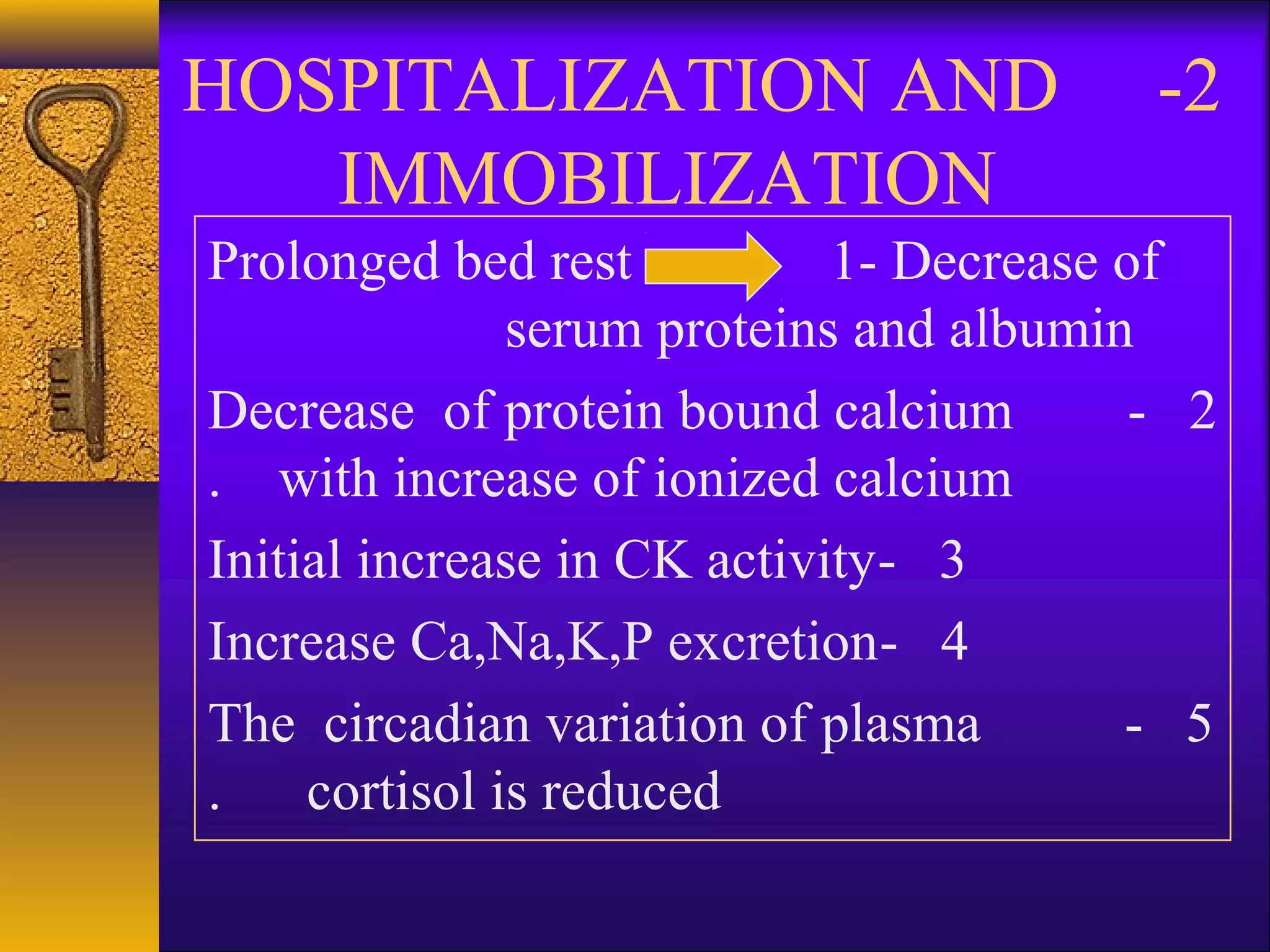 HOSPITALIZATION AND -2 IMMOBILIZATION

Prolonged bed rest 1- Decrease of serum proteins and albumin

Decrease of protein bound calcium - 2 . with increase of ionized calcium

Initial increase in CK activity- 3

Increase Ca,Na,K,P excretion- 4

The circadian variation of plasma - 5 . cortisol is reduced